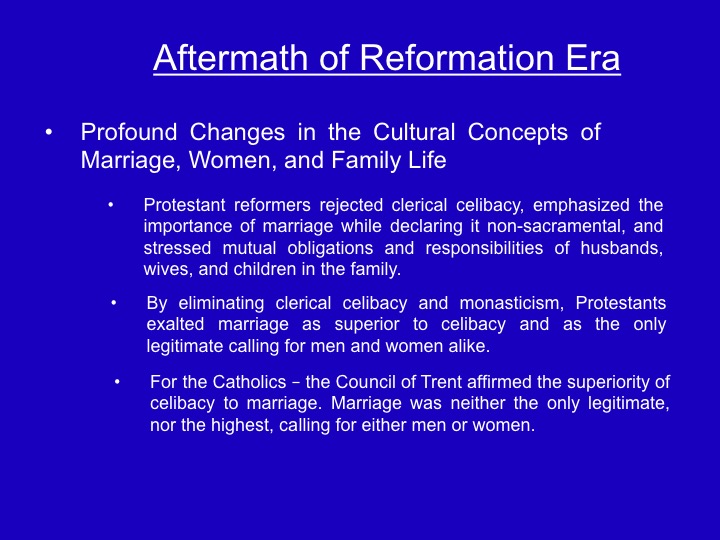 Aftermath of Reformation Era

• Profound Changes in the Cultural Concepts of Marriage, Women, and Family Life

• Protestant reformers rejected clerical celibacy, emphasized the importance of marriage while declaring it non-sacramental, and stressed mutual obligations and responsibilities of husbands, wives, and children in the family.

• By eliminating clerical celibacy and monasticism, Protestants exalted marriage as superior to celibacy and as the only legitimate calling for men and women alike.

• For the Catholics – the Council of Trent affirmed the superiority of celibacy to marriage. Marriage was neither the only legitimate, nor the highest, calling for either men or women.